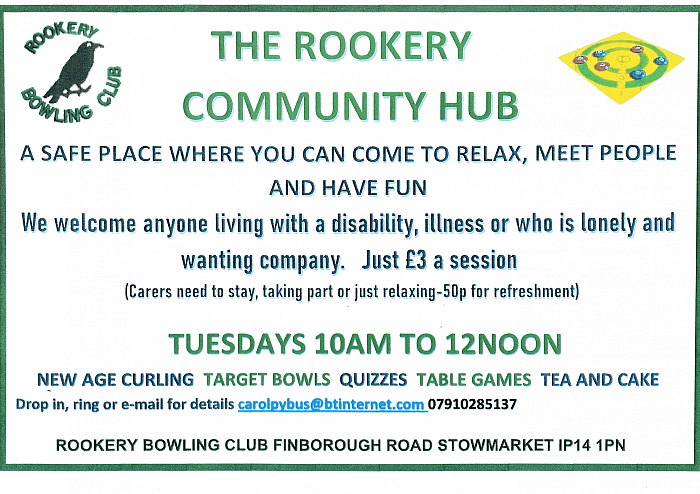 ROOKERY BOWLING CLUB

THE ROOKERY COMMUNITY HUB

A SAFE PLACE WHERE YOU CAN COME TO RELAX, MEET PEOPLE AND HAVE FUN

We welcome anyone living with a disability, illness or who is lonely and wanting company. Just £3 a session

(Carers need to stay, taking part or just relaxing-50p for refreshment)

TUESDAYS 10AM TO 12NOON

NEW AGE CURLING TARGET BOWLS QUIZZES TABLE GAMES TEA AND CAKE

Drop in, ring or e-mail for details carolpybus@btinternet.com 07910285137

ROOKERY BOWLING CLUB FINBOROUGH ROAD STOWMARKET IP14 1PN